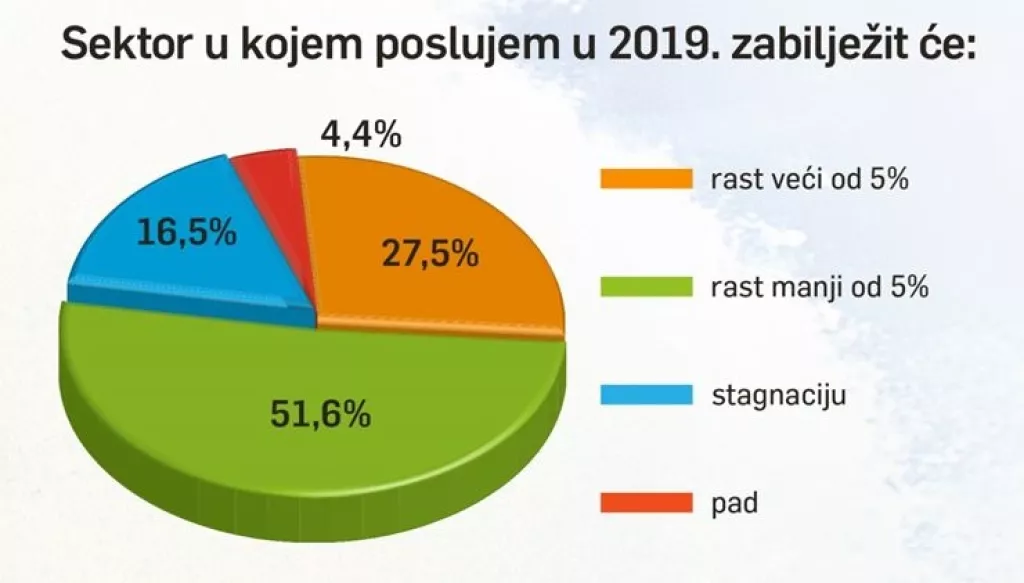 Sektor u kojem poslujem u 2019. zabilježit će:

4,4%

16,5%

27,5%

51,6%

rast veći od 5%

rast manji od 5%

stagnaciju

pad